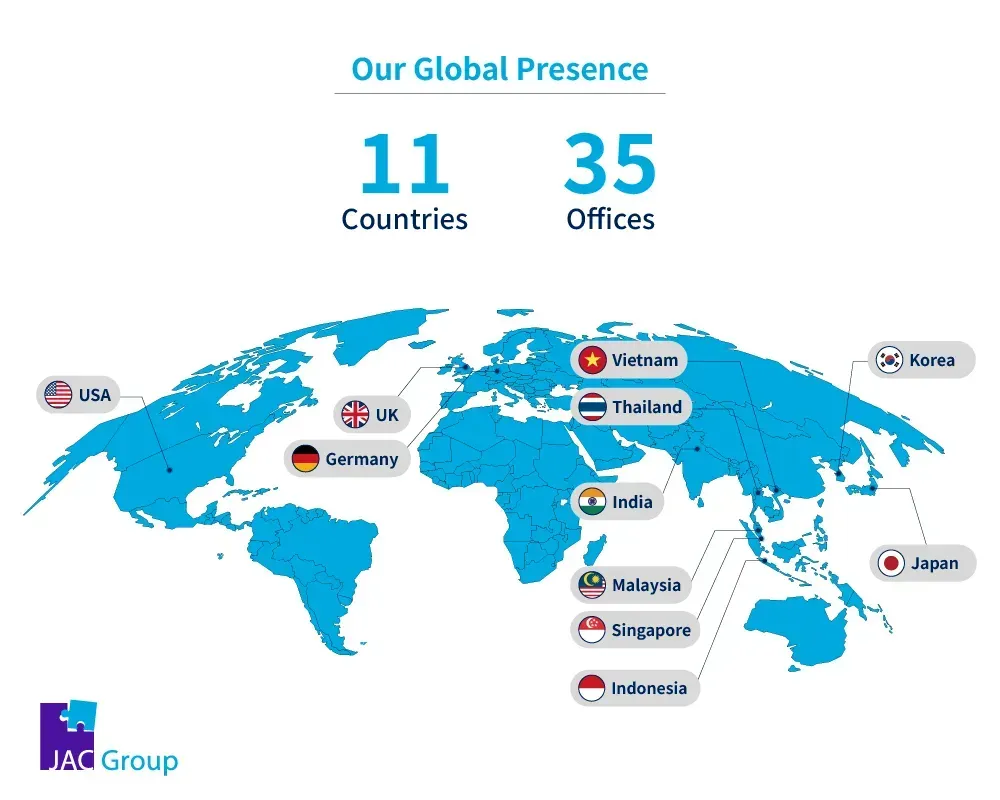 Our Global Presence

11
Countries

35
Offices

USA

UK

Germany

Vietnam

Thailand

India

Malaysia

Singapore

Indonesia

Korea

Japan

JAC Group